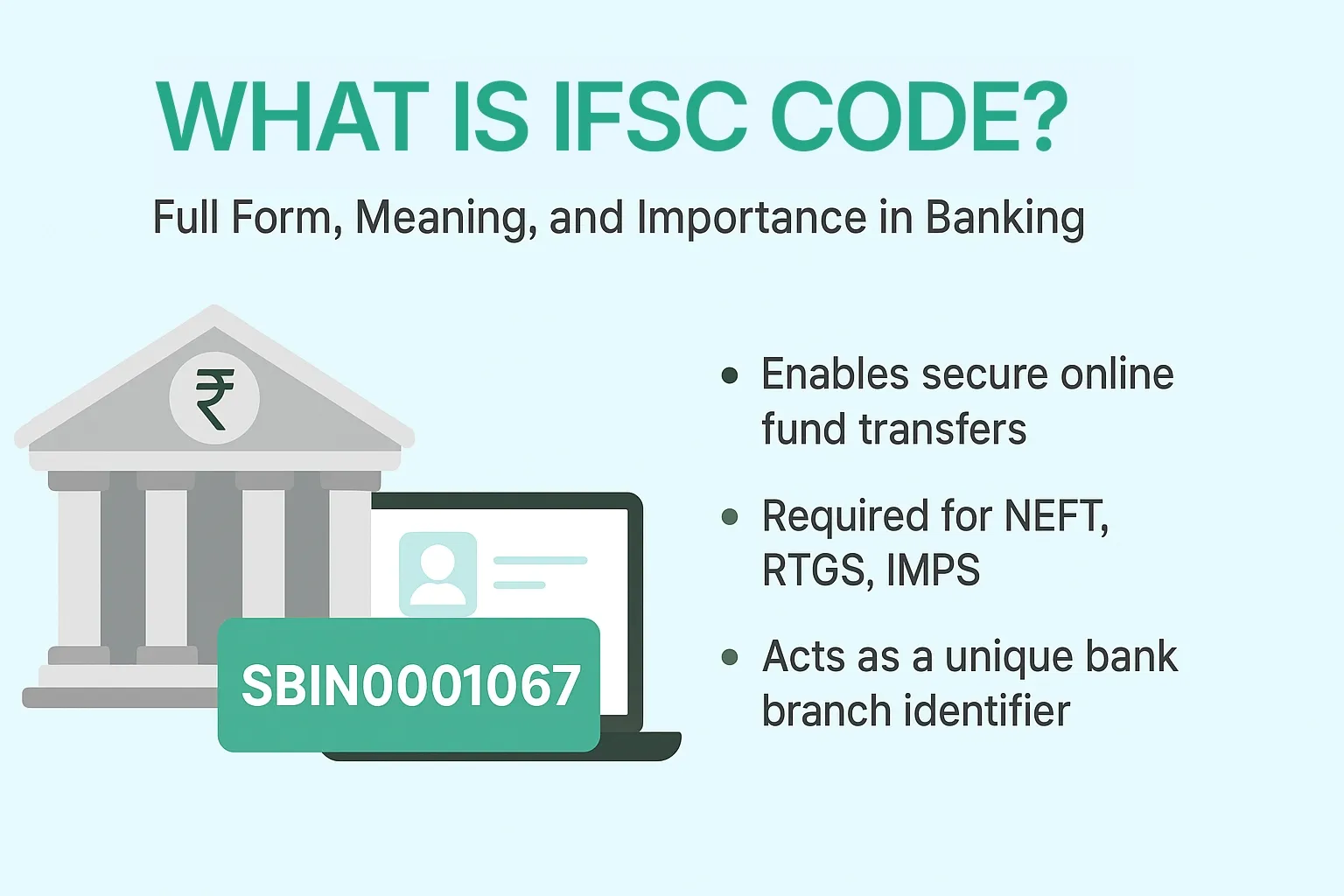 WHAT IS IFSC CODE?

Full Form, Meaning, and Importance in Banking

₹

SBIN0001067

• Enables secure online fund transfers

• Required for NEFT, RTGS, IMPS

• Acts as a unique bank branch identifier